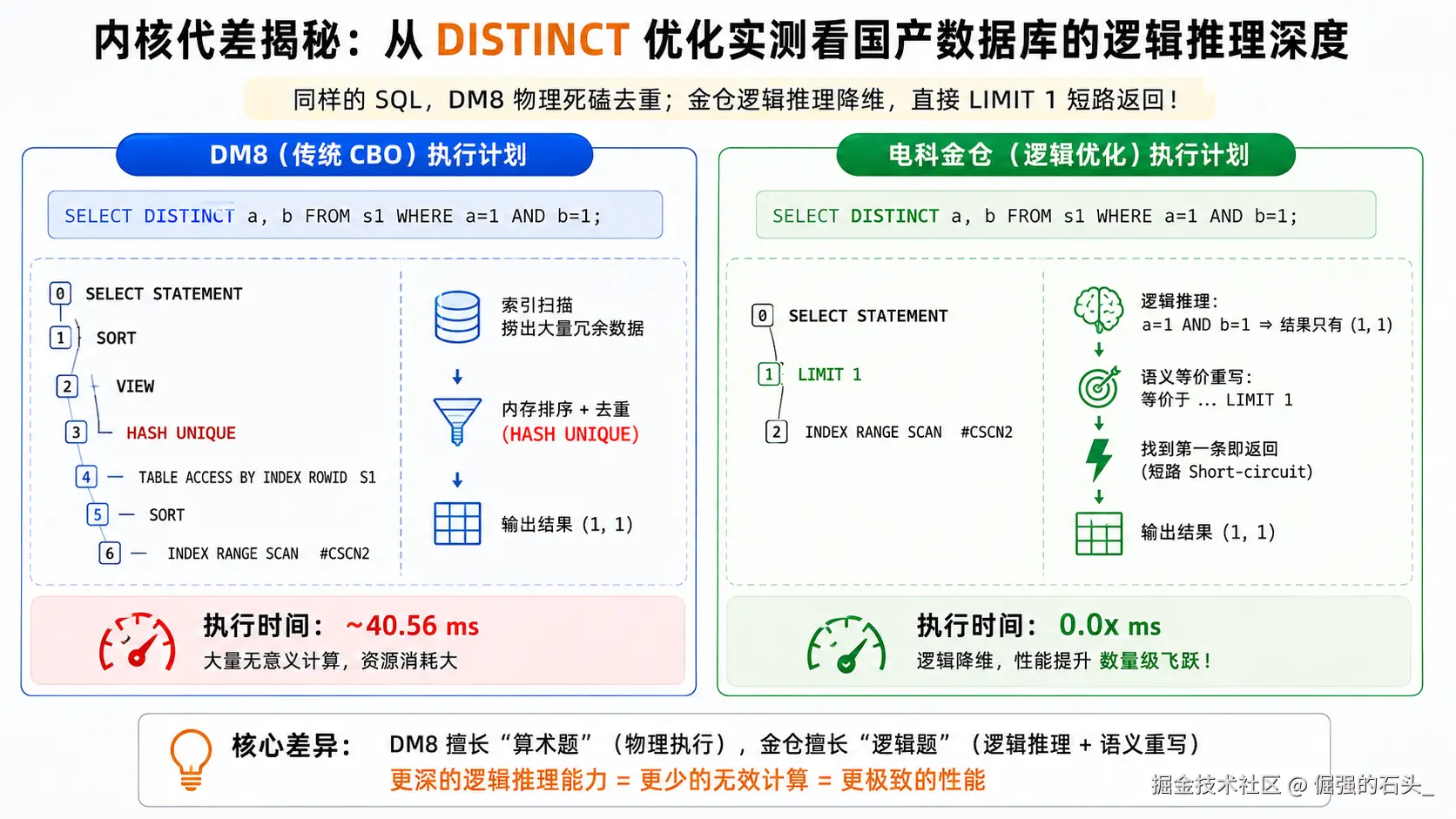 内核代差揭秘：从 DISTINCT 优化实测看国产数据库的逻辑推理深度

同样的 SQL，DM8 物理死磕去重；金仓逻辑推理降维，直接 LIMIT 1 短路返回！

DM8（传统 CBO）执行计划

SELECT DISTINCT a, b FROM s1 WHERE a=1 AND b=1;

0 SELECT STATEMENT
1 SORT
2 VIEW
3 HASH UNIQUE
4 TABLE ACCESS BY INDEX ROWID S1
5 SORT
6 INDEX RANGE SCAN #CSCN2

索引扫描
捞出大量冗余数据

内存排序 + 去重
(HASH UNIQUE)

输出结果 (1, 1)

执行时间： ~40.56 ms
大量无意义计算，资源消耗大

电科金仓（逻辑优化）执行计划

SELECT DISTINCT a, b FROM s1 WHERE a=1 AND b=1;

0 SELECT STATEMENT
1 LIMIT 1
2 INDEX RANGE SCAN #CSCN2

逻辑推理：
a=1 AND b=1 ⇒ 结果只有 (1, 1)

语义等价重写：
等价于 ... LIMIT 1

找到第一条即返回
(短路 Short-circuit)

输出结果 (1, 1)

执行时间： 0.0x ms
逻辑降维，性能提升 数量级飞跃！

核心差异： DM8 擅长“算术题”（物理执行），金仓擅长“逻辑题”（逻辑推理 + 语义重写）
更深的逻辑推理能力 = 更少的无效计算 = 更极致的性能

掘金技术社区 @ 倔强的石头_